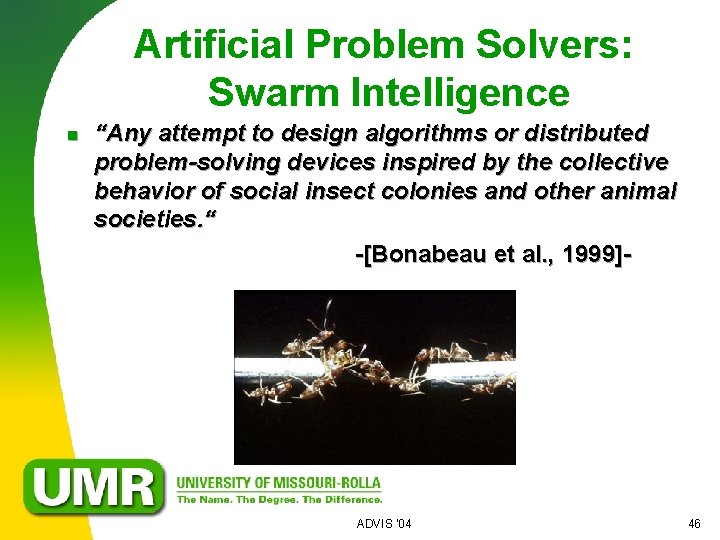 Artificial Problem Solvers: Swarm Intelligence

■ “Any attempt to design algorithms or distributed problem-solving devices inspired by the collective behavior of social insect colonies and other animal societies.“

-[Bonabeau et al., 1999]-

UMR

UNIVERSITY OF MISSOURI-ROLLA

The Name. The Degree. The Difference.

ADVIS '04

46